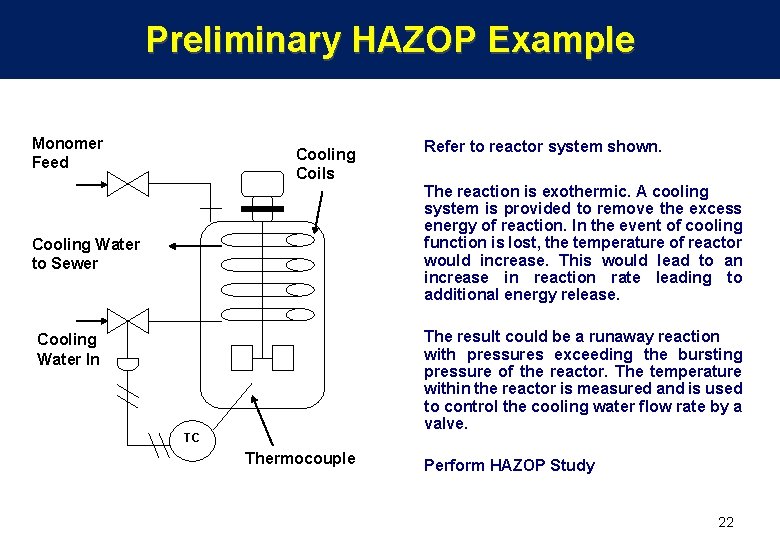 Preliminary HAZOP Example

Monomer Feed

Cooling Coils

Cooling Water to Sewer

Cooling Water In

TC

Thermocouple

Refer to reactor system shown.

The reaction is exothermic. A cooling system is provided to remove the excess energy of reaction. In the event of cooling function is lost, the temperature of reactor would increase. This would lead to an increase in reaction rate leading to additional energy release.

The result could be a runaway reaction with pressures exceeding the bursting pressure of the reactor. The temperature within the reactor is measured and is used to control the cooling water flow rate by a valve.

Perform HAZOP Study

22